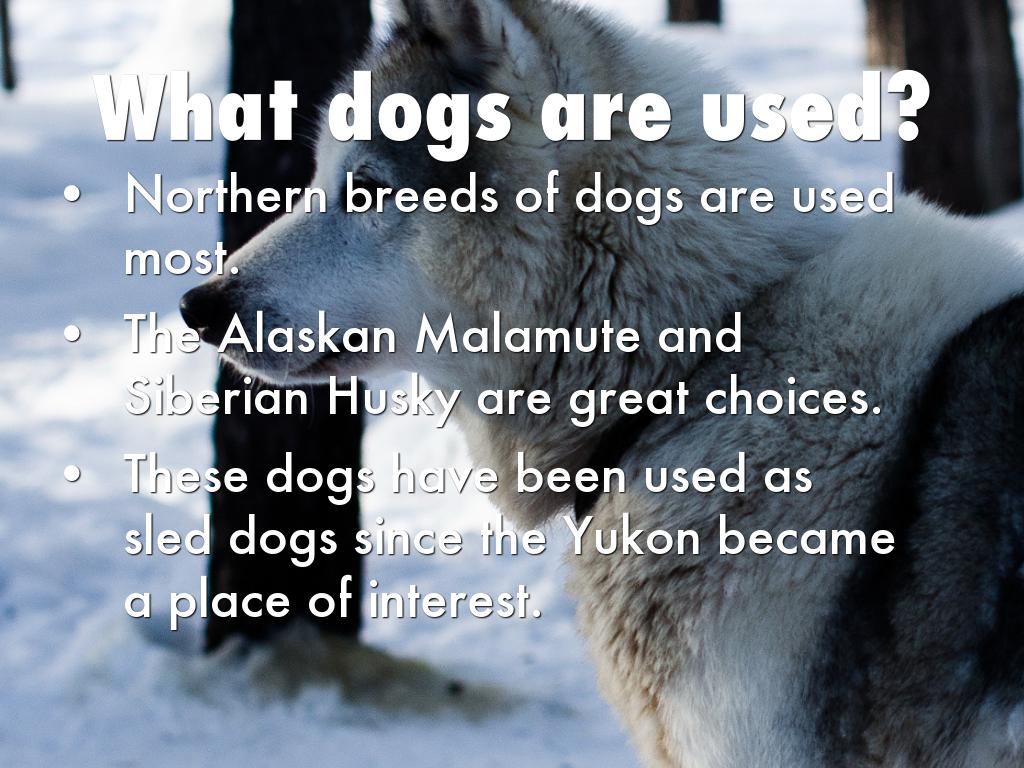 What dogs are used?

• Northern breeds of dogs are used most.
• The Alaskan Malamute and Siberian Husky are great choices.
• These dogs have been used as sled dogs since the Yukon became a place of interest.